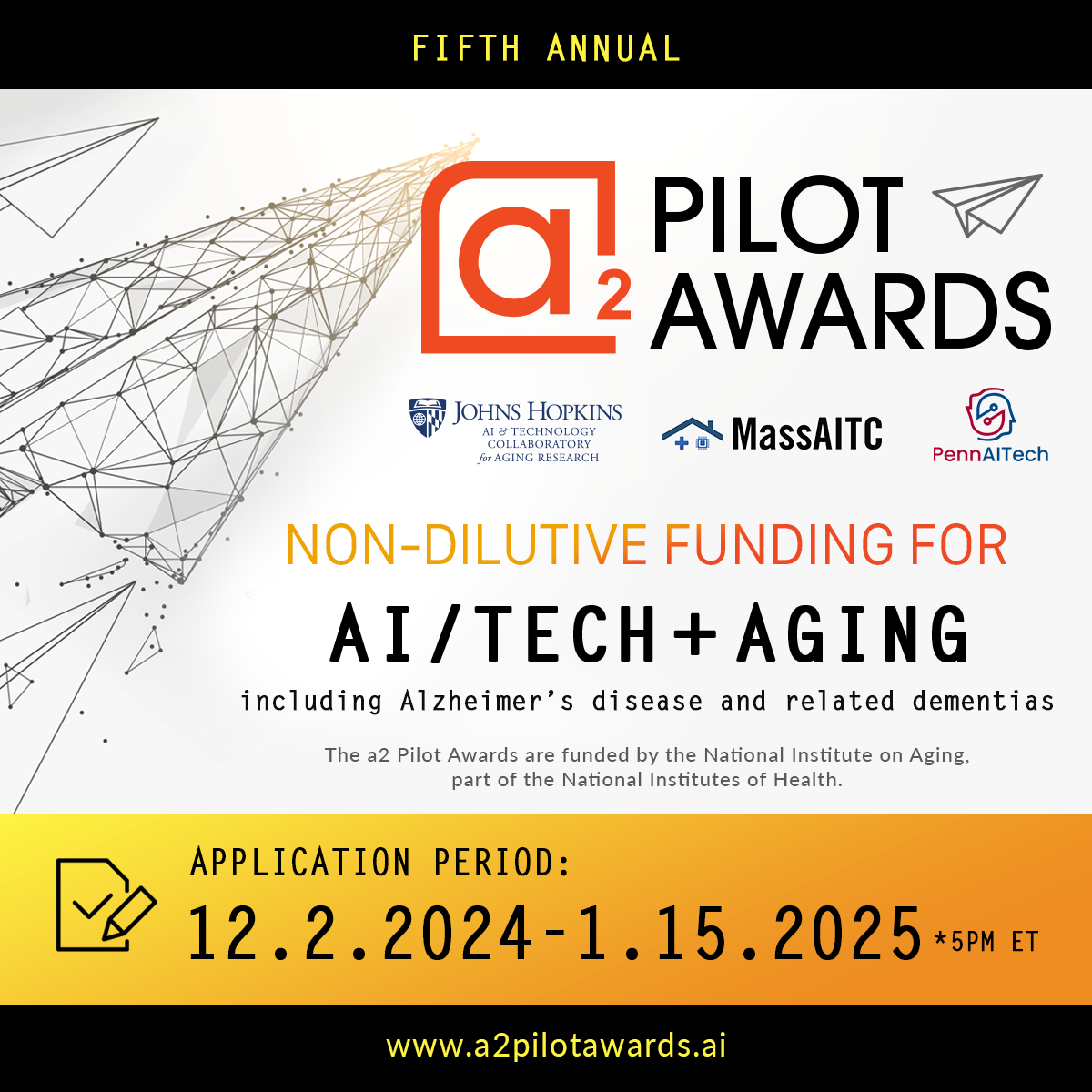 FIFTH ANNUAL

a2 PILOT AWARDS

JOHNS HOPKINS
AI & TECHNOLOGY COLLABORATORY for AGING RESEARCH

MassAITC

PennAITech

NON-DILUTIVE FUNDING FOR

AI/TECH+AGING

including Alzheimer's disease and related dementias

The a2 Pilot Awards are funded by the National Institute on Aging, part of the National Institutes of Health.

APPLICATION PERIOD:

12.2.2024-1.15.2025 *5PM ET

www.a2pilotawards.ai